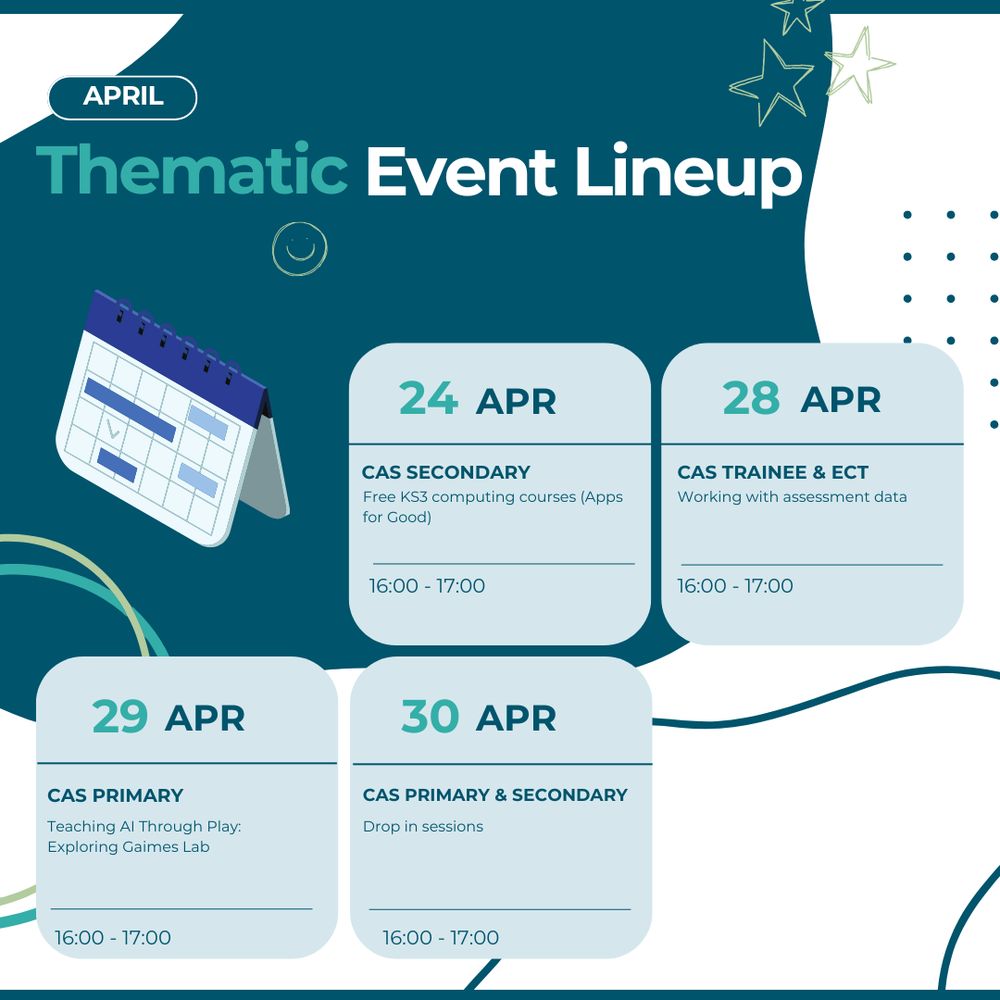 APRIL

Thematic Event Lineup

24 APR

CAS SECONDARY

Free KS3 computing courses (Apps for Good)

16:00 - 17:00

28 APR

CAS TRAINEE & ECT

Working with assessment data

16:00 - 17:00

29 APR

CAS PRIMARY

Teaching AI Through Play: Exploring Gaimes Lab

16:00 - 17:00

30 APR

CAS PRIMARY & SECONDARY

Drop in sessions

16:00 - 17:00